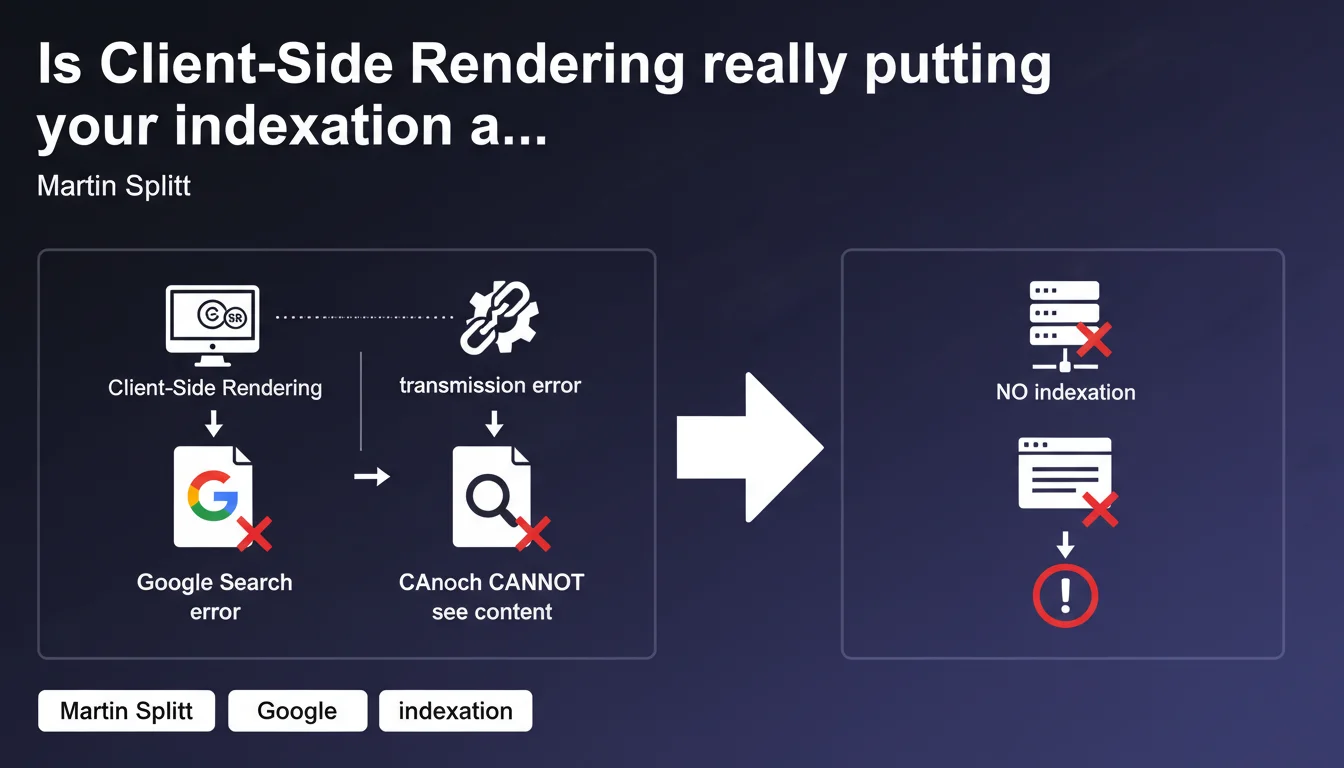 Is Client-Side Rendering really putting your indexation a...

Martin Splitt

SR

Client-Side Rendering

transmission error

Google Search error

CAnoch CANNOT see content

NO indexation

Martin Splitt

Google

indexation